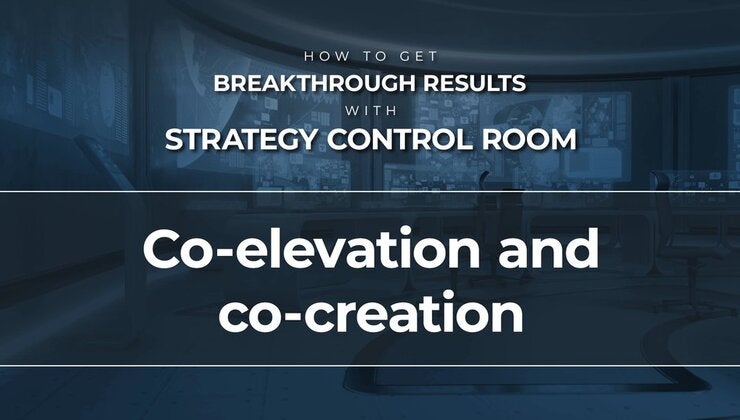 HOW TO GET
BREAKTHROUGH RESULTS
WITH
STRATEGY CONTROL ROOM

Co-elevation and co-creation